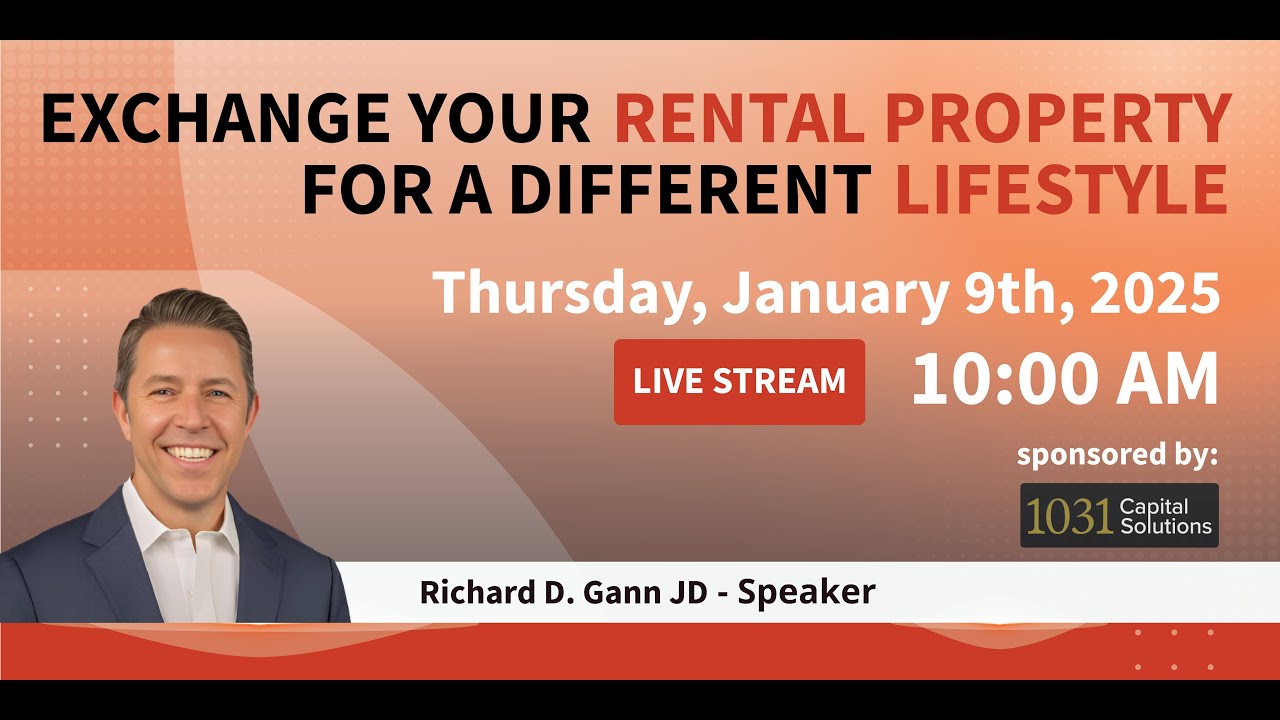 EXCHANGE YOUR RENTAL PROPERTY FOR A DIFFERENT LIFESTYLE

Thursday, January 9th, 2025

LIVE STREAM

10:00 AM

sponsored by:

1031 Capital Solutions

Richard D. Gann JD - Speaker